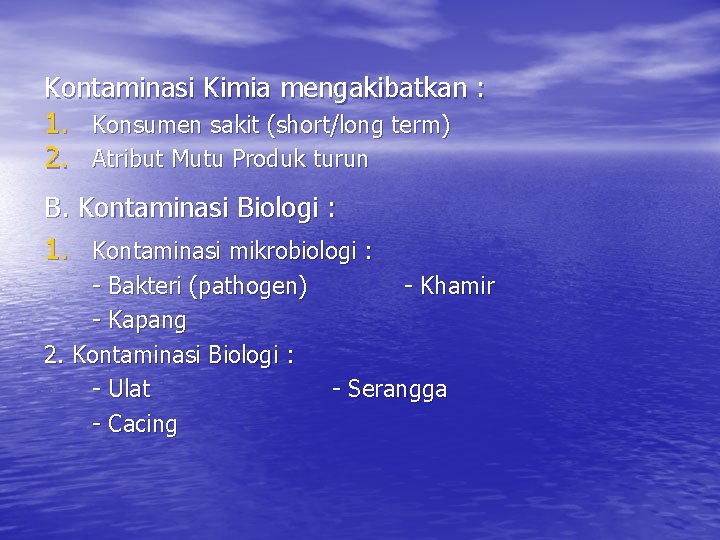 Kontaminasi Kimia mengakibatkan :

1. Konsumen sakit (short/long term)
2. Atribut Mutu Produk turun

B. Kontaminasi Biologi :

1. Kontaminasi mikrobiologi :
- Bakteri (pathogen) - Khamir
- Kapang

2. Kontaminasi Biologi :
- Ulat - Serangga
- Cacing